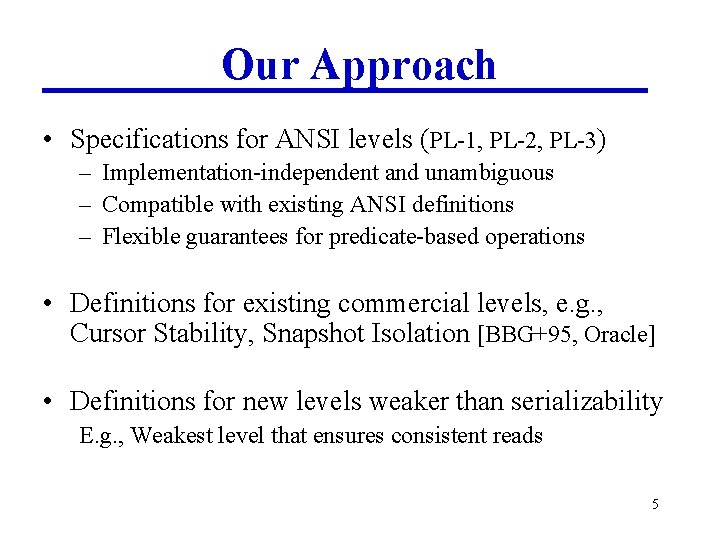 Our Approach

• Specifications for ANSI levels (PL-1, PL-2, PL-3)
– Implementation-independent and unambiguous
– Compatible with existing ANSI definitions
– Flexible guarantees for predicate-based operations

• Definitions for existing commercial levels, e.g., Cursor Stability, Snapshot Isolation [BBG+95, Oracle]

• Definitions for new levels weaker than serializability
E.g., Weakest level that ensures consistent reads

5